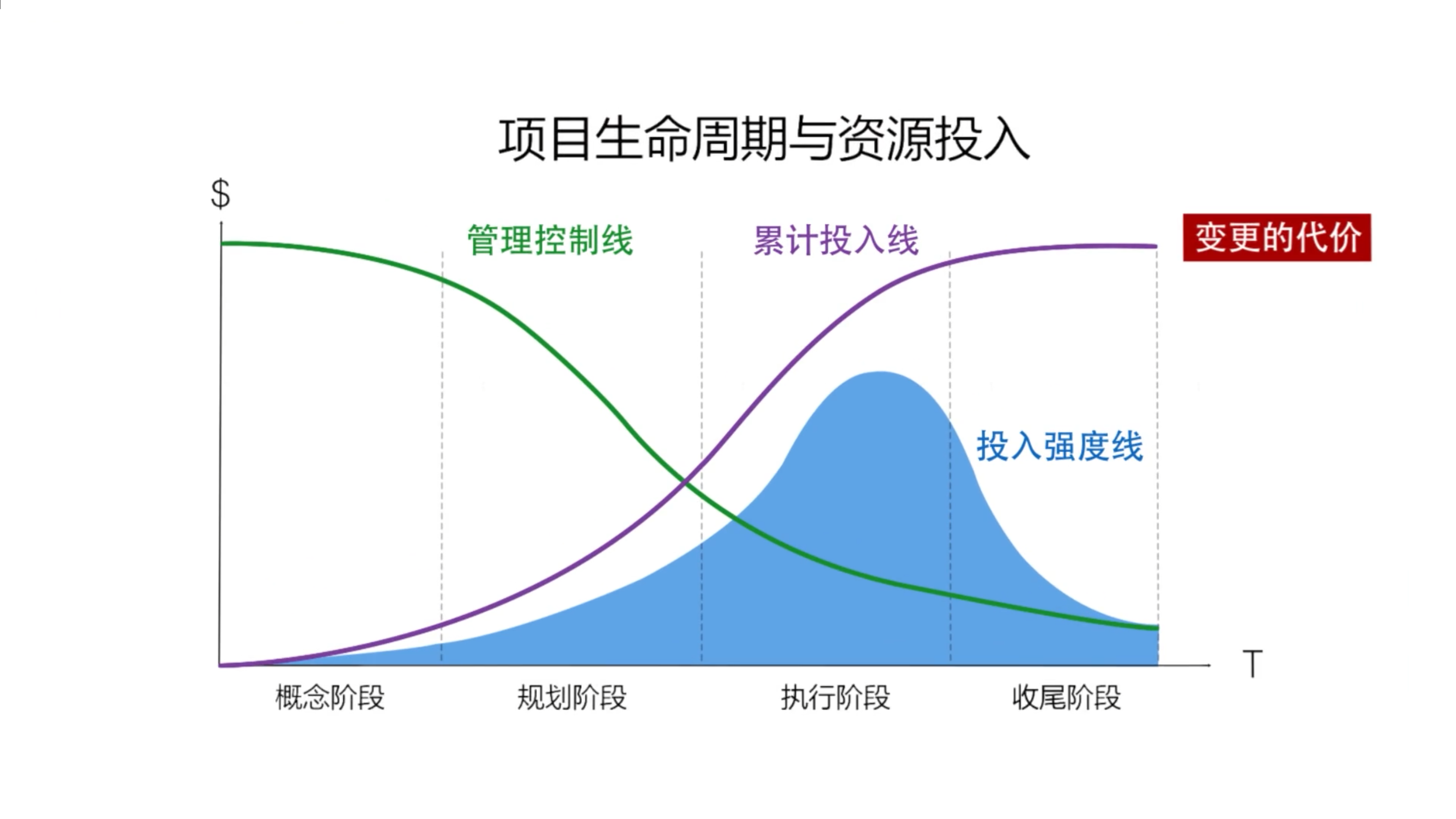 项目生命周期与资源投入

$

管理控制线

累计投入线

变更的代价

投入强度线

T

概念阶段

规划阶段

执行阶段

收尾阶段